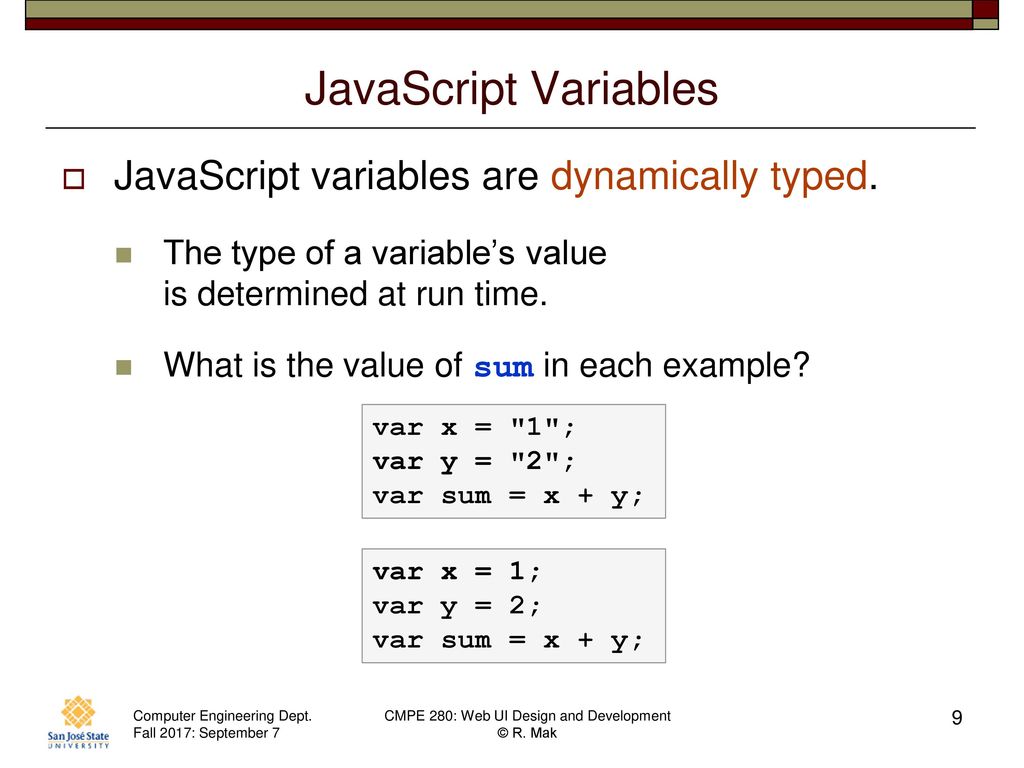 JavaScript Variables

JavaScript variables are dynamically typed.

The type of a variable's value is determined at run time.

What is the value of sum in each example?

var x = "1";
var y = "2";
var sum = x + y;

var x = 1;
var y = 2;
var sum = x + y;

San José State UNIVERSITY

Computer Engineering Dept.
Fall 2017: September 7

CMPE 280: Web UI Design and Development
© R. Mak

9